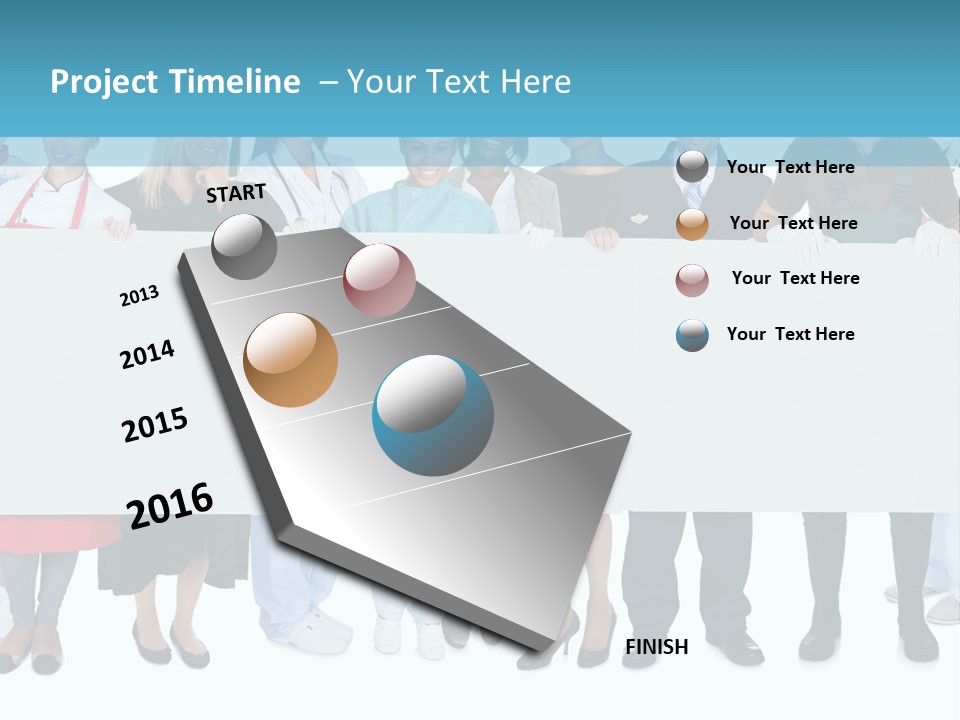 Project Timeline – Your Text Here

START

2013

2014

2015

2016

FINISH

Your Text Here

Your Text Here

Your Text Here

Your Text Here